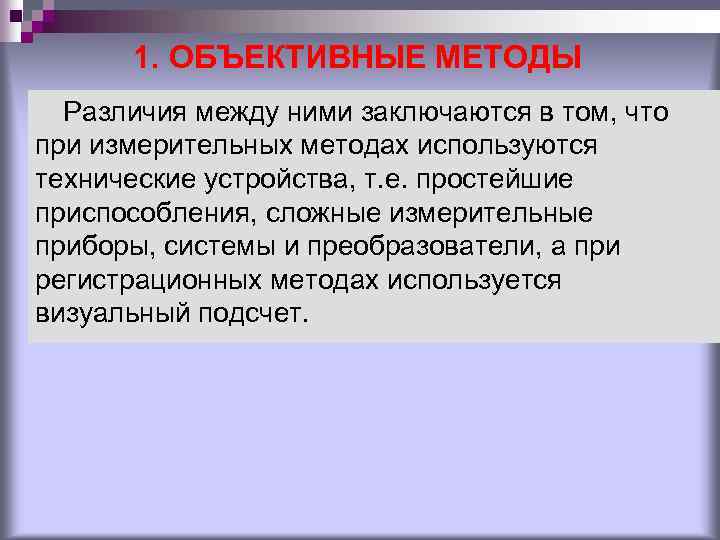 1. ОБЪЕКТИВНЫЕ МЕТОДЫ

Различия между ними заключаются в том, что при измерительных методах используются технические устройства, т.е. простейшие приспособления, сложные измерительные приборы, системы и преобразователи, а при регистрационных методах используется визуальный подсчет.